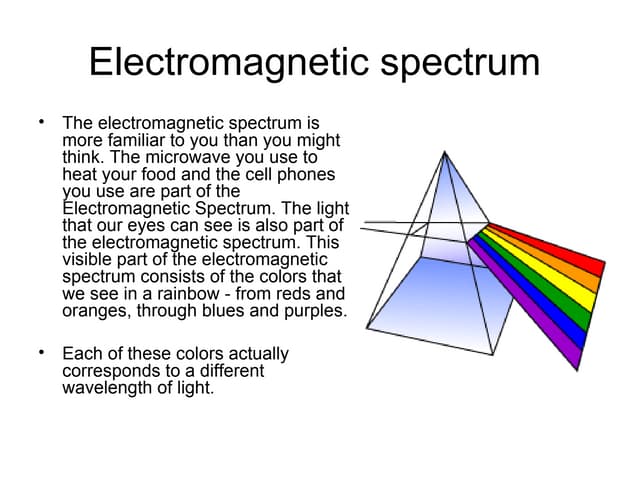 Electromagnetic spectrum

• The electromagnetic spectrum is more familiar to you than you might think. The microwave you use to heat your food and the cell phones you use are part of the Electromagnetic Spectrum. The light that our eyes can see is also part of the electromagnetic spectrum. This visible part of the electromagnetic spectrum consists of the colors that we see in a rainbow - from reds and oranges, through blues and purples.

• Each of these colors actually corresponds to a different wavelength of light.